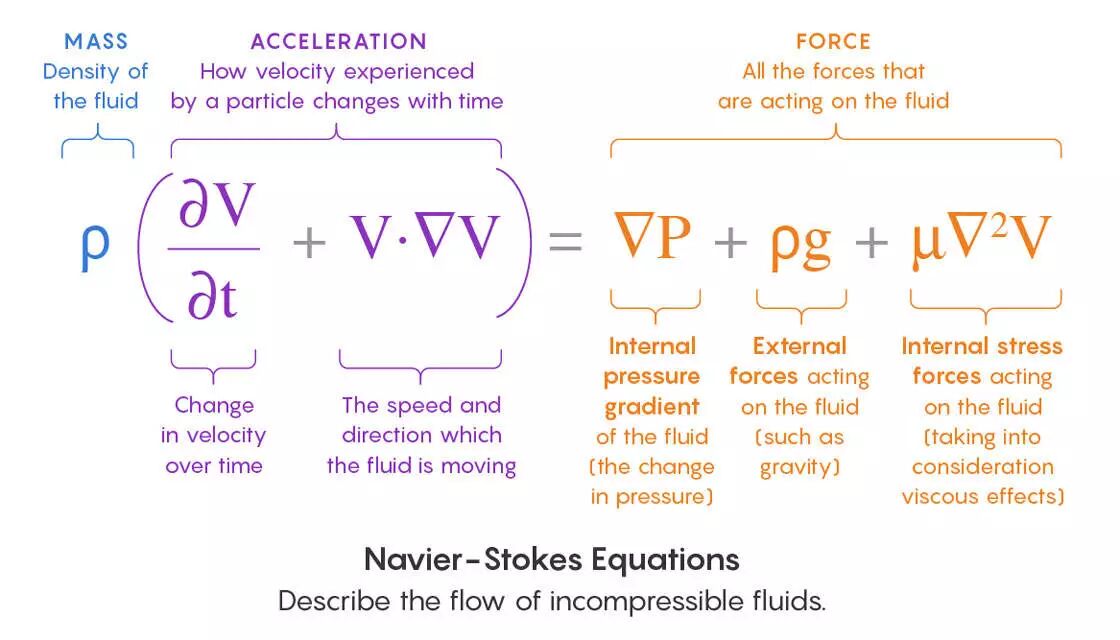 MASS
Density of the fluid

ACCELERATION
How velocity experienced by a particle changes with time

FORCE
All the forces that are acting on the fluid

$\rho \left( \frac{\partial V}{\partial t} + V \cdot \nabla V \right) = \nabla P + \rho g + \mu \nabla^2 V$

Change in velocity over time

The speed and direction which the fluid is moving

Internal pressure gradient of the fluid (the change in pressure)

External forces acting on the fluid (such as gravity)

Internal stress forces acting on the fluid (taking into consideration viscous effects)

Navier-Stokes Equations
Describe the flow of incompressible fluids.